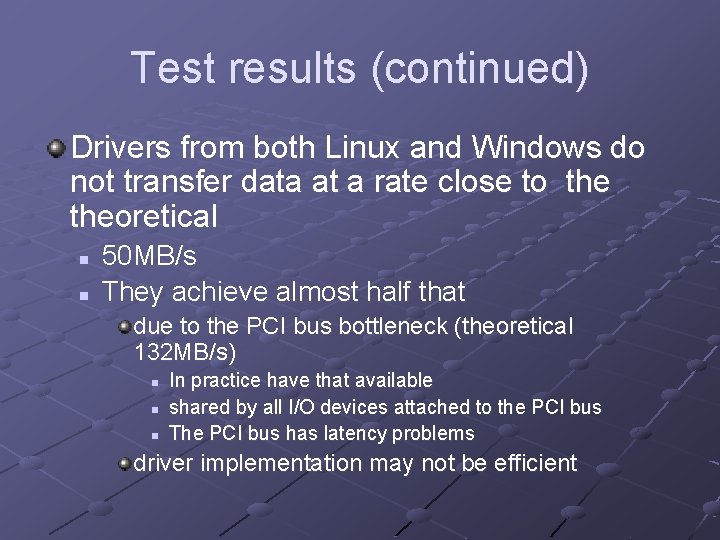 Test results (continued)

Drivers from both Linux and Windows do not transfer data at a rate close to the theoretical

50MB/s

They achieve almost half that

due to the PCI bus bottleneck (theoretical 132MB/s)

In practice have that available

shared by all I/O devices attached to the PCI bus

The PCI bus has latency problems

driver implementation may not be efficient